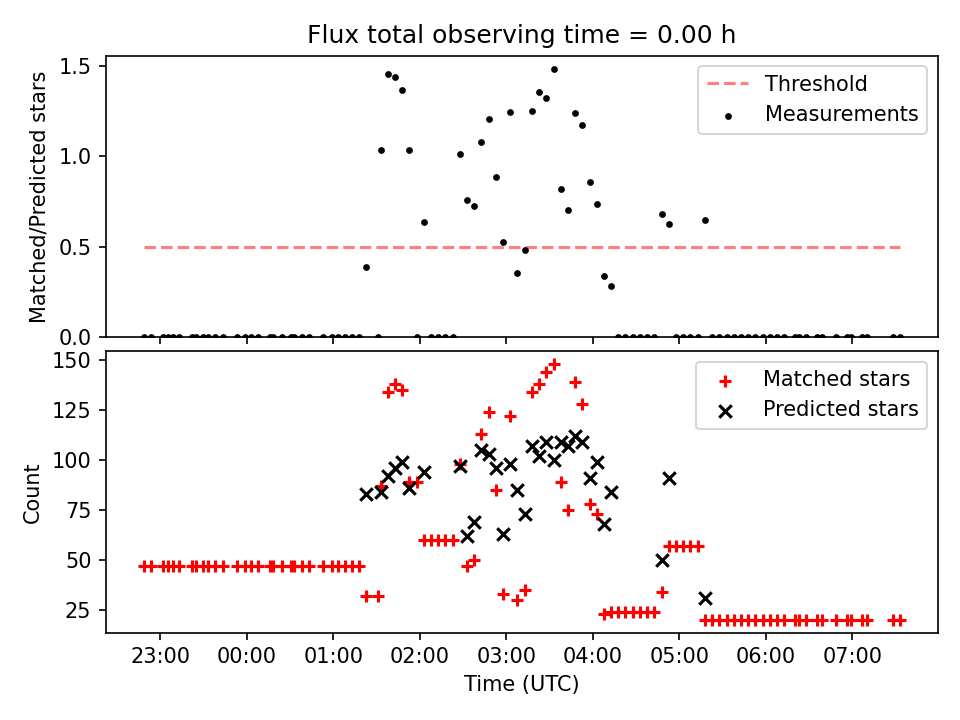 Flux total observing time = 0.00 h

Matched/Predicted stars

1.5
1.0
0.5
0.0

Threshold
Measurements

Count

150
125
100
75
50
25

Matched stars
Predicted stars

23:00 00:00 01:00 02:00 03:00 04:00 05:00 06:00 07:00

Time (UTC)